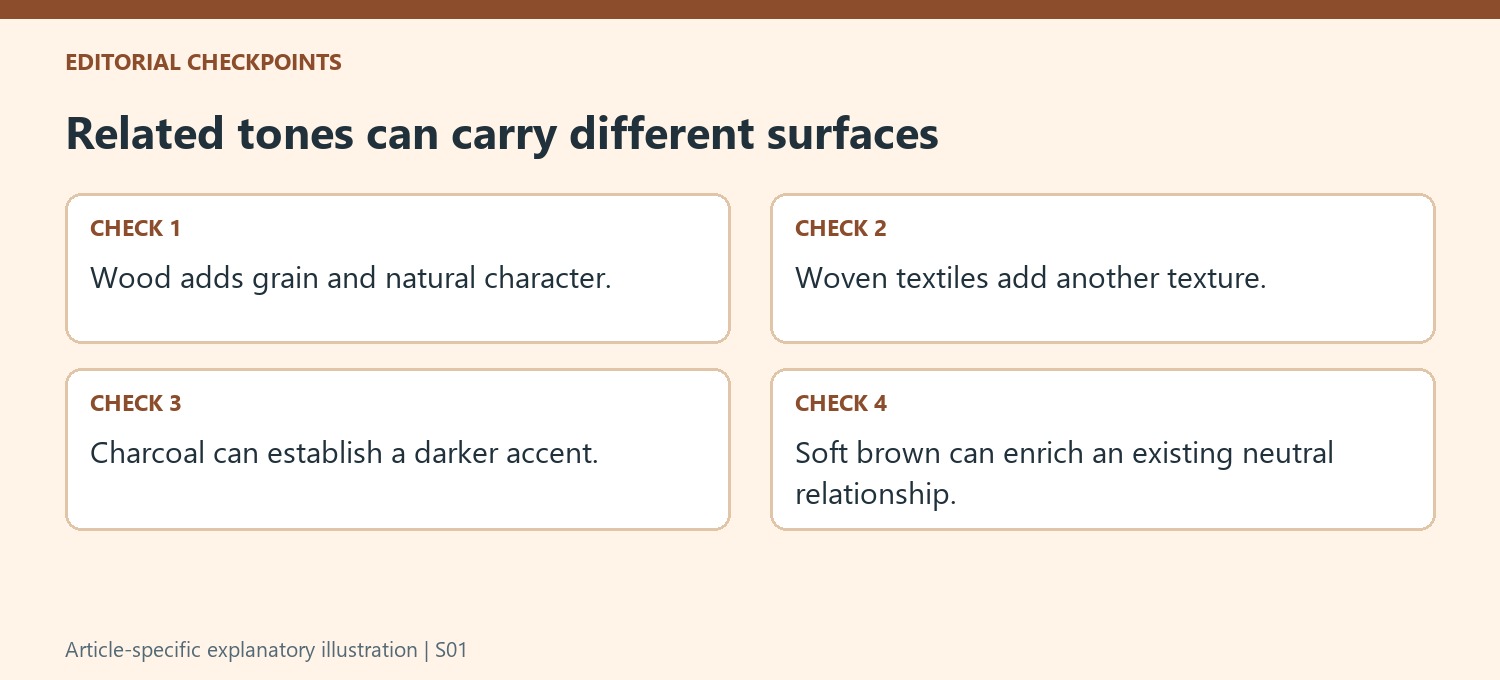 EDITORIAL CHECKPOINTS

Related tones can carry different surfaces

CHECK 1

Wood adds grain and natural character.

CHECK 2

Woven textiles add another texture.

CHECK 3

Charcoal can establish a darker accent.

CHECK 4

Soft brown can enrich an existing neutral relationship.

Article-specific explanatory illustration | S01